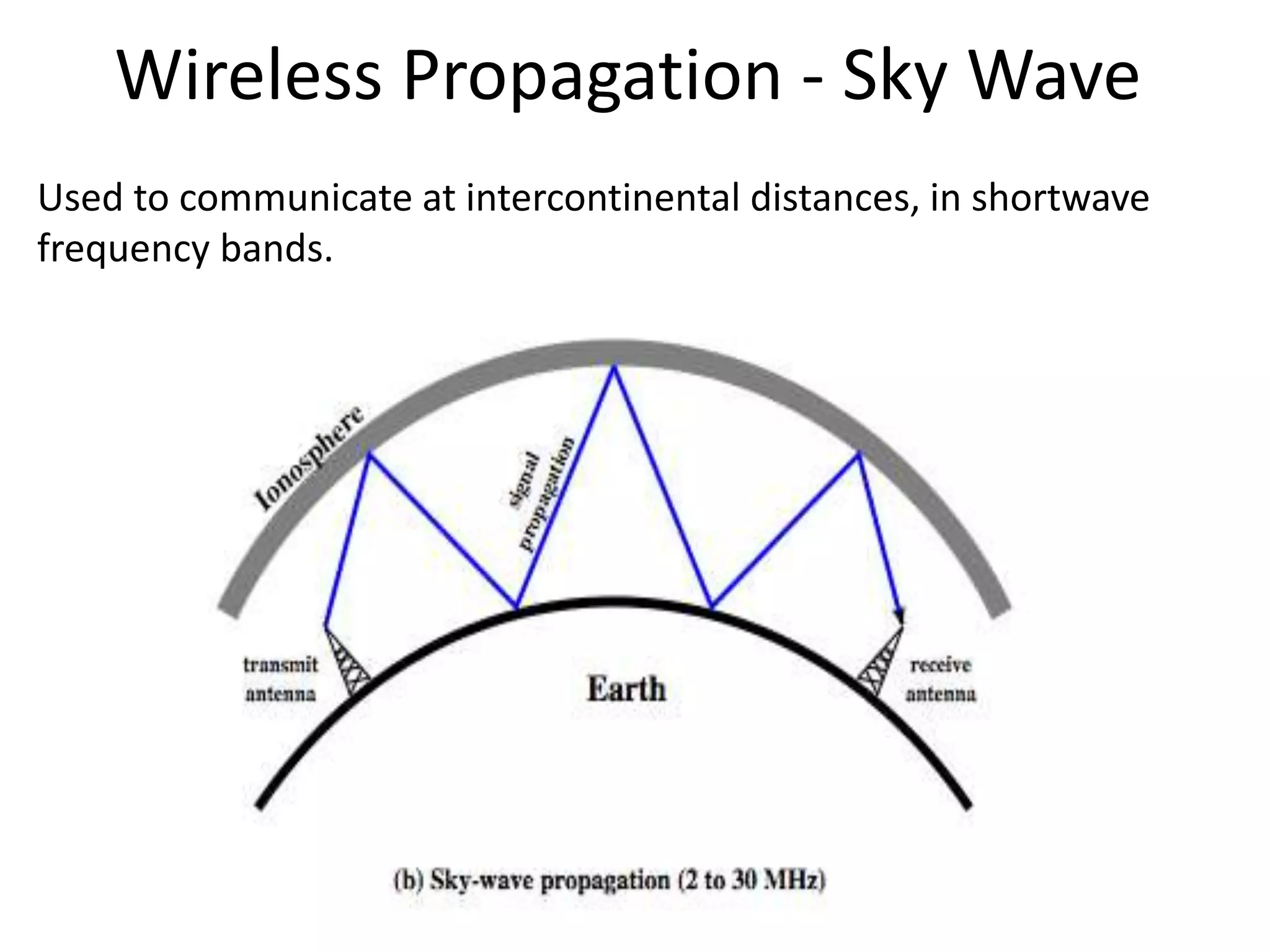 Wireless Propagation - Sky Wave

Used to communicate at intercontinental distances, in shortwave frequency bands.

Ionosphere

signal propagation

transmit antenna

Earth

receive antenna

(b) Sky-wave propagation (2 to 30 MHz)